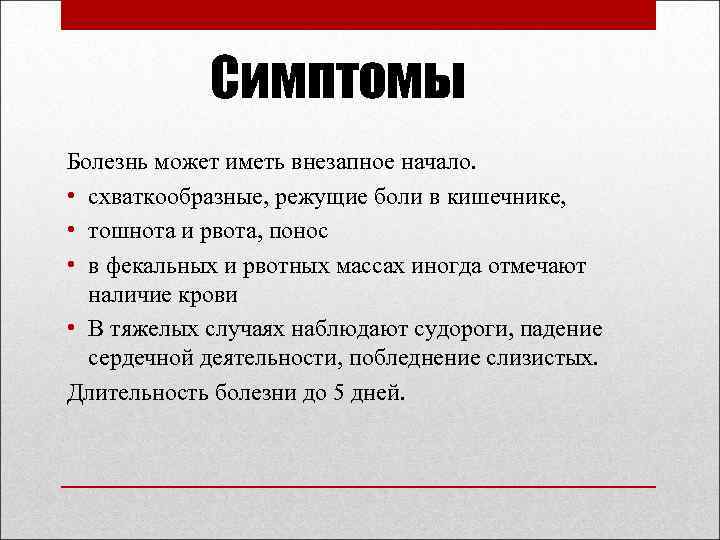 Симптомы

Болезнь может иметь внезапное начало.

• схваткообразные, режущие боли в кишечнике,
• тошнота и рвота, понос
• в фекальных и рвотных массах иногда отмечают наличие крови
• В тяжелых случаях наблюдают судороги, падение сердечной деятельности, побледнение слизистых.

Длительность болезни до 5 дней.